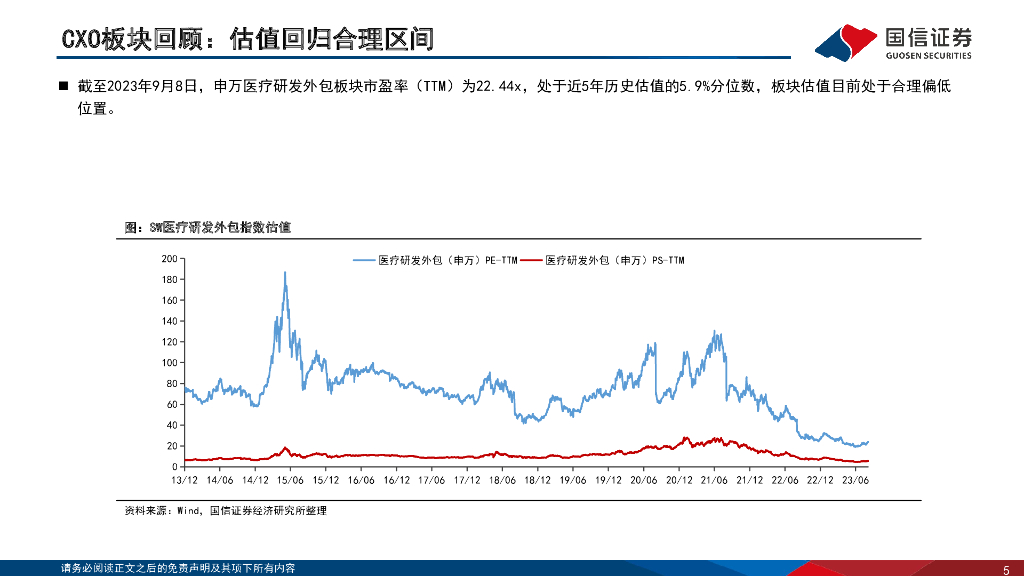 CXO板块回顾：估值回归合理区间

国信证券
GUOSEN SECURITIES

■ 截至2023年9月8日，申万医疗研发外包板块市盈率（TTM）为22.44x，处于近5年历史估值的5.9%分位数，板块估值目前处于合理偏低位置。

图：SW医疗研发外包指数估值

医疗研发外包（申万）PE-TTM　医疗研发外包（申万）PS-TTM

200
180
160
140
120
100
80
60
40
20
0

13/12 14/06 14/12 15/06 15/12 16/06 16/12 17/06 17/12 18/06 18/12 19/06 19/12 20/06 20/12 21/06 21/12 22/06 22/12 23/06

资料来源：Wind，国信证券经济研究所整理

请务必阅读正文之后的免责声明及其项下所有内容

5